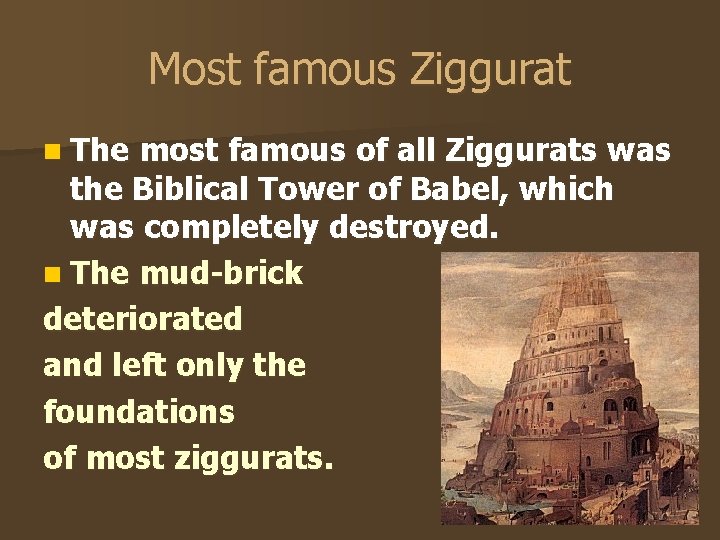 Most famous Ziggurat

The most famous of all Ziggurats was the Biblical Tower of Babel, which was completely destroyed.

The mud-brick deteriorated and left only the foundations of most ziggurats.